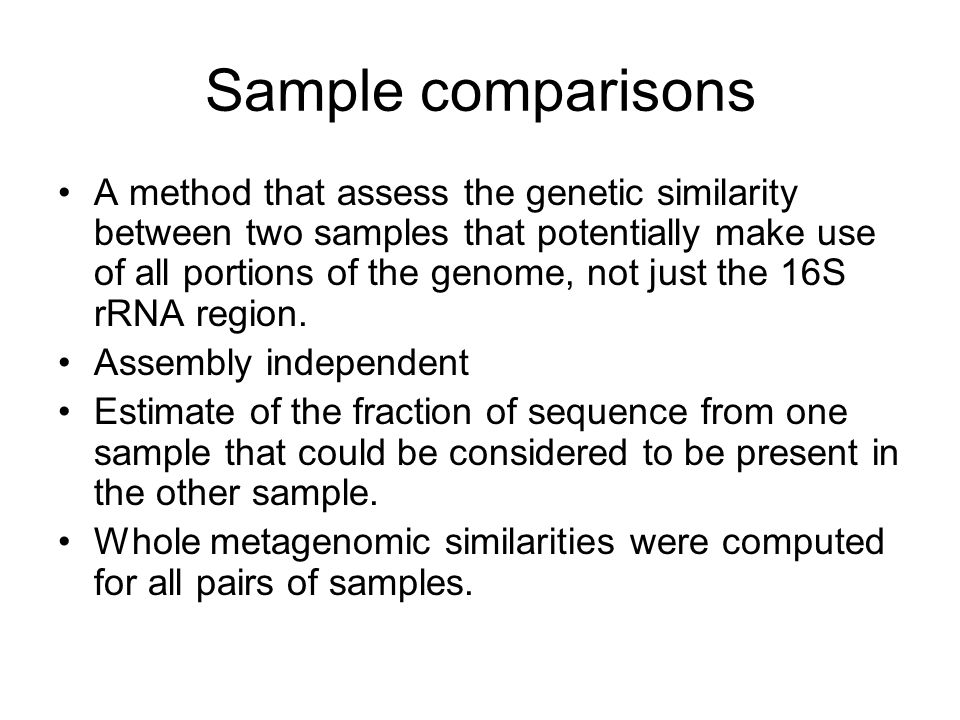 Sample comparisons

• A method that assess the genetic similarity between two samples that potentially make use of all portions of the genome, not just the 16S rRNA region.
• Assembly independent
• Estimate of the fraction of sequence from one sample that could be considered to be present in the other sample.
• Whole metagenomic similarities were computed for all pairs of samples.